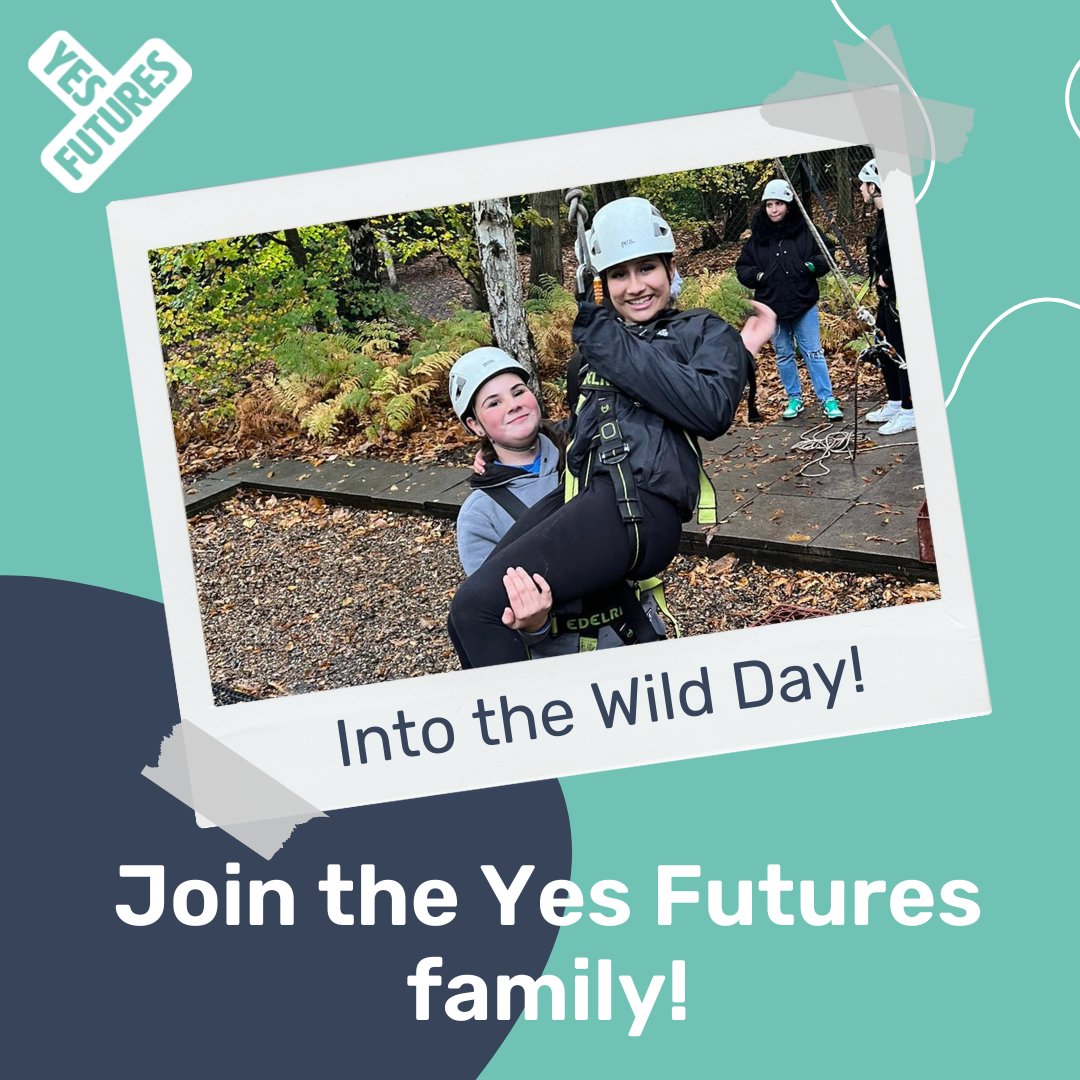 YES FUTURES

Into the Wild Day!

Join the Yes Futures family!